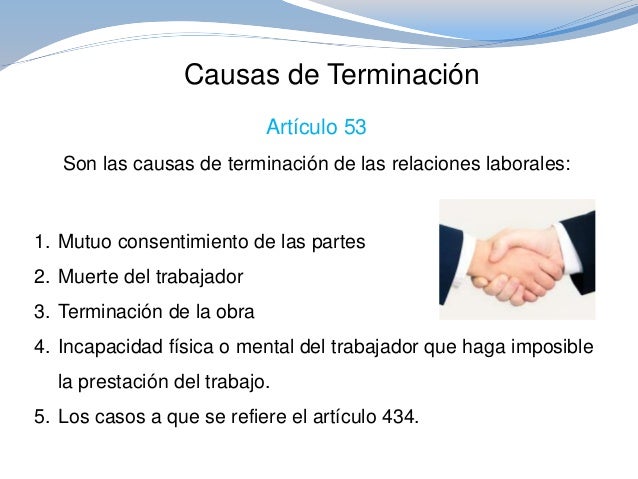 Causas de Terminación

Artículo 53

Son las causas de terminación de las relaciones laborales:

1. Mutuo consentimiento de las partes
2. Muerte del trabajador
3. Terminación de la obra
4. Incapacidad física o mental del trabajador que haga imposible la prestación del trabajo.
5. Los casos a que se refiere el artículo 434.